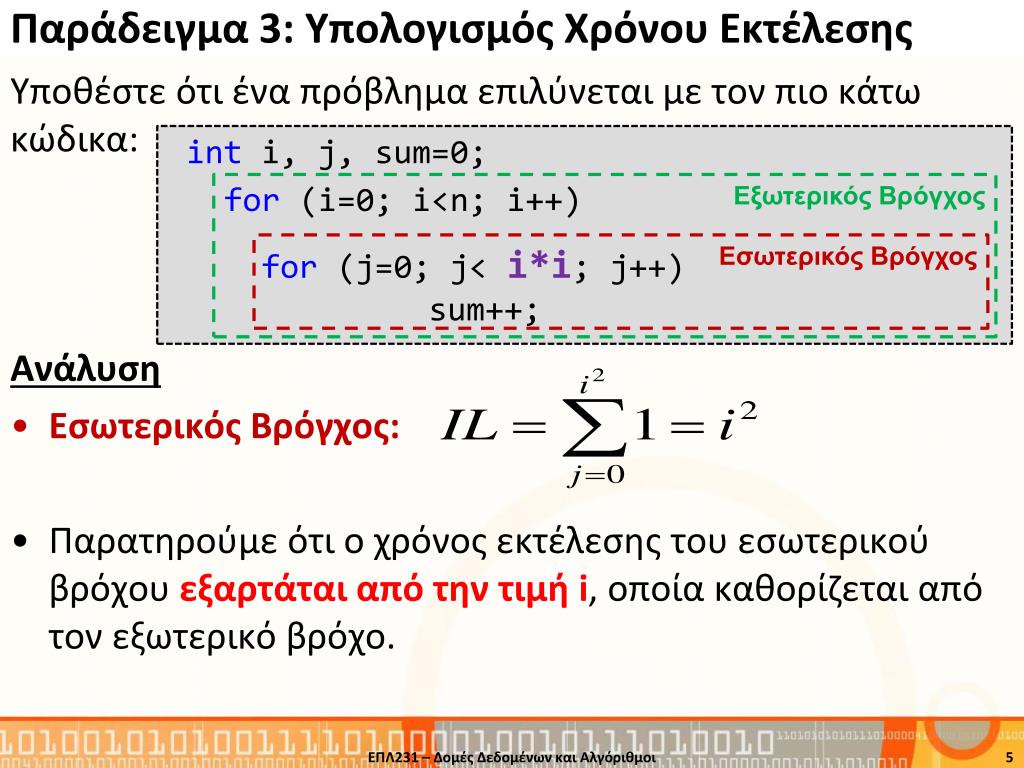 Παράδειγμα 3: Υπολογισμός Χρόνου Εκτέλεσης

Υποθέστε ότι ένα πρόβλημα επιλύνεται με τον πιο κάτω κώδικα:

int i, j, sum=0;
for (i=0; i<n; i++)
Εξωτερικός Βρόγχος
for (j=0; j< i*i; j++)
Εσωτερικός Βρόγχος
sum++;

Ανάλυση

• Εσωτερικός Βρόγχος: $IL = \sum_{j=0}^{i^2} 1 = i^2$

• Παρατηρούμε ότι ο χρόνος εκτέλεσης του εσωτερικού βρόχου εξαρτάται από την τιμή i, οποία καθορίζεται από τον εξωτερικό βρόχο.

ΕΠΛ231 – Δομές Δεδομένων και Αλγόριθμοι 5